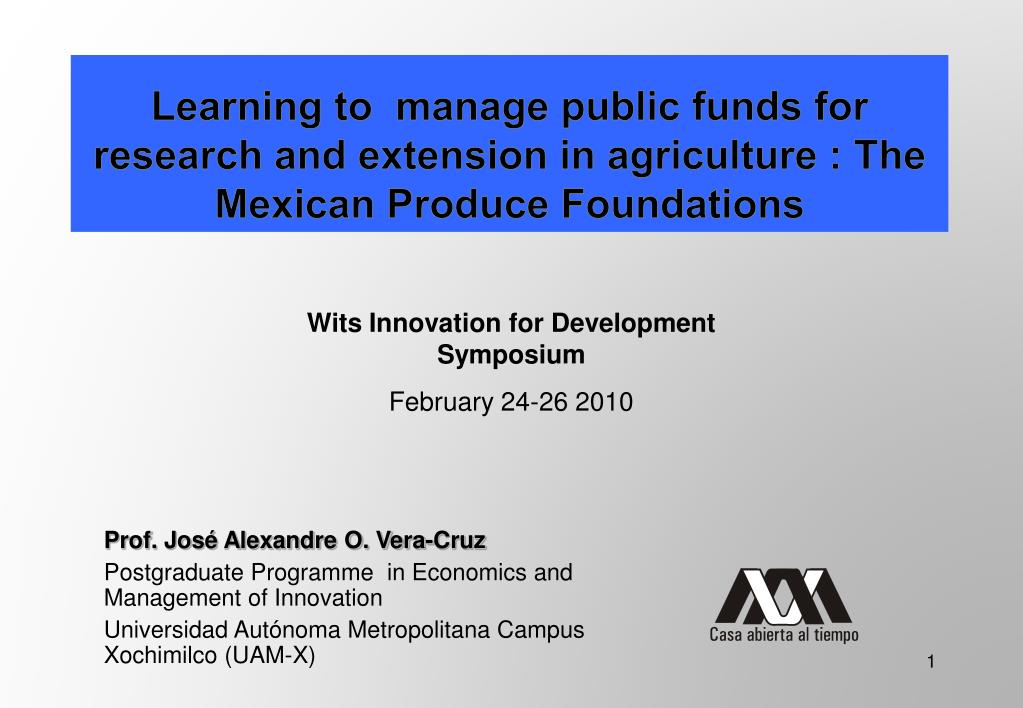 Learning to manage public funds for research and extension in agriculture : The Mexican Produce Foundations

Wits Innovation for Development Symposium

February 24-26 2010

Prof. José Alexandre O. Vera-Cruz

Postgraduate Programme in Economics and Management of Innovation

Universidad Autónoma Metropolitana Campus Xochimilco (UAM-X)

Casa abierta al tiempo

1